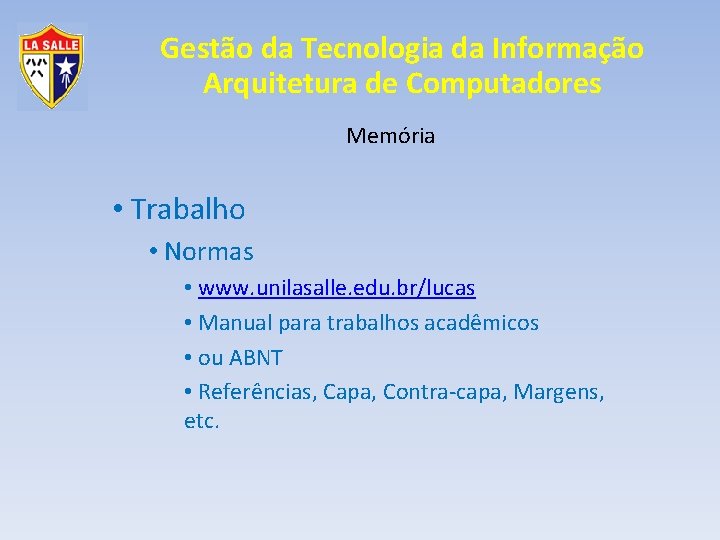 LA SALLE

Gestão da Tecnologia da Informação
Arquitetura de Computadores

Memória

• Trabalho
• Normas
• www.unilasalle.edu.br/lucas
• Manual para trabalhos acadêmicos
• ou ABNT
• Referências, Capa, Contra-capa, Margens, etc.